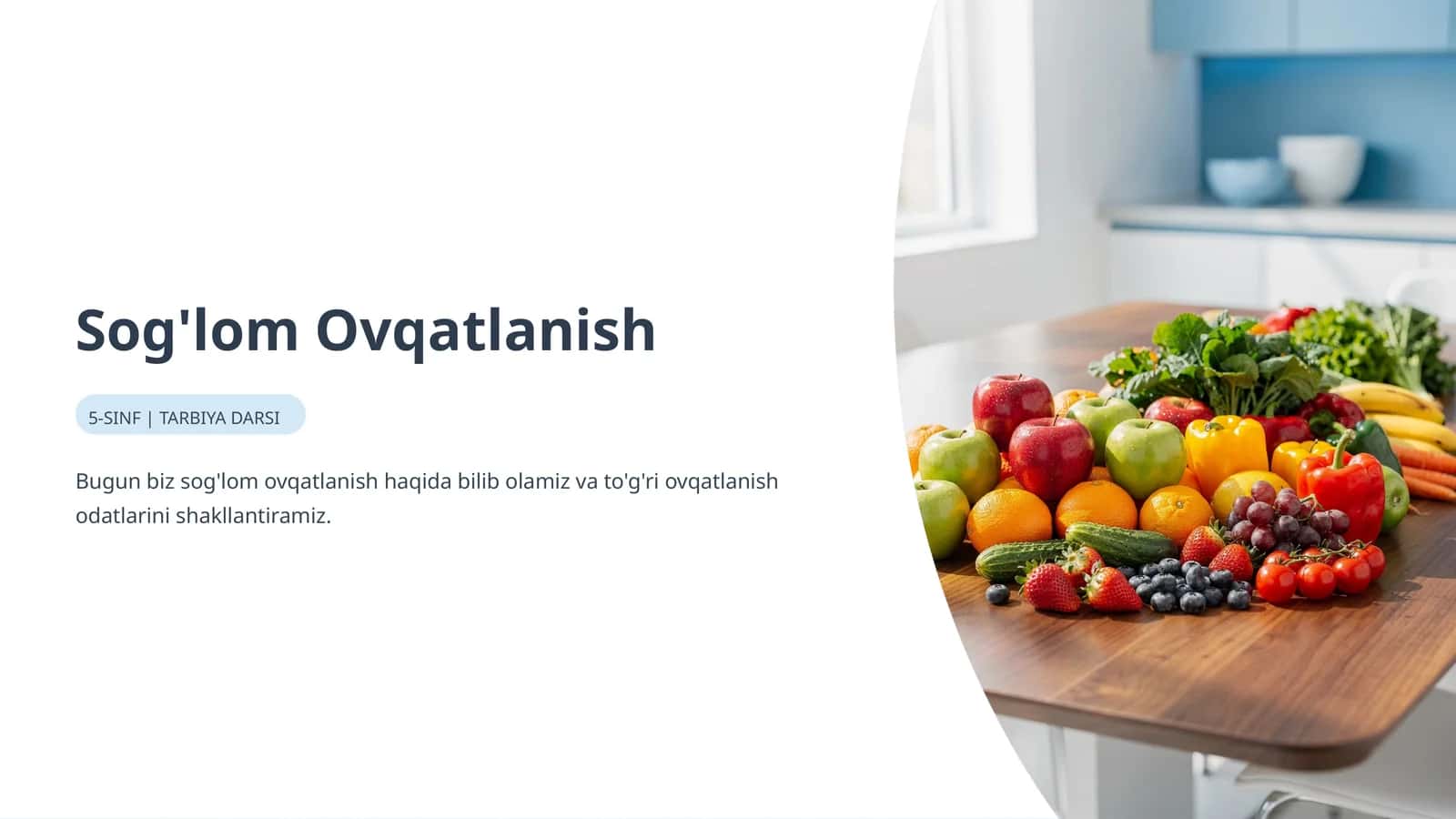 Sog'lom Ovqatlanish

5-SINF | TARBIYA DARSI

Bugun biz sog'lom ovqatlanish haqida bilib olamiz va to'g'ri ovqatlanish odatlarini shakllantiramiz.